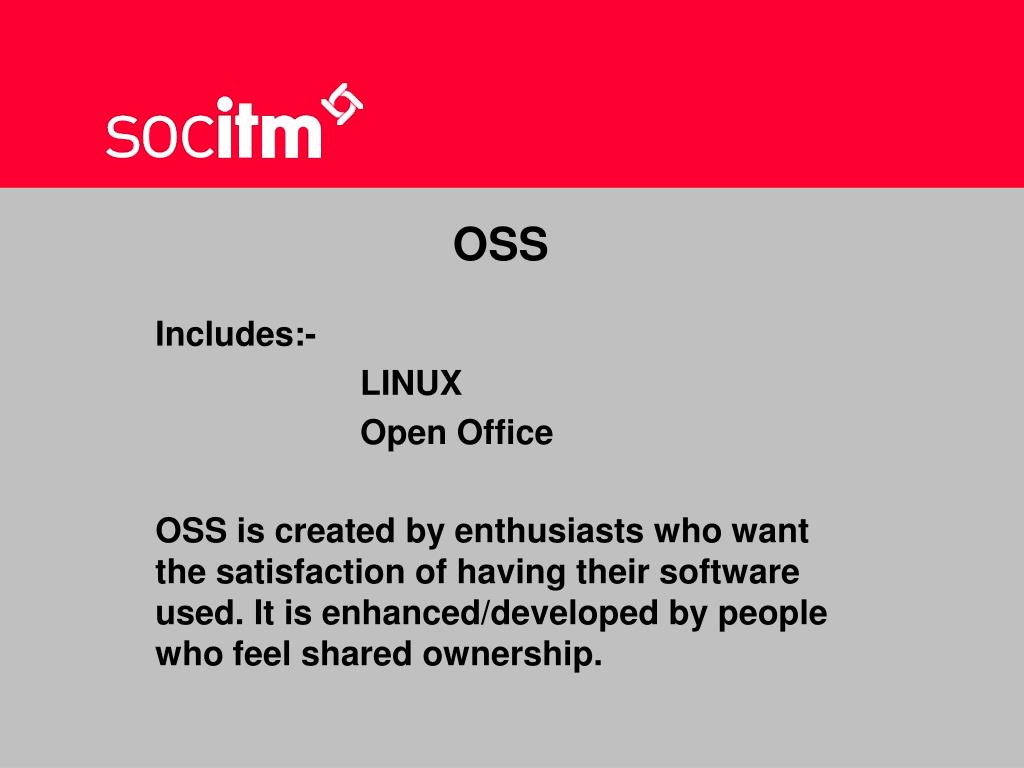 socitm

OSS

Includes:-

LINUX

Open Office

OSS is created by enthusiasts who want the satisfaction of having their software used. It is enhanced/developed by people who feel shared ownership.